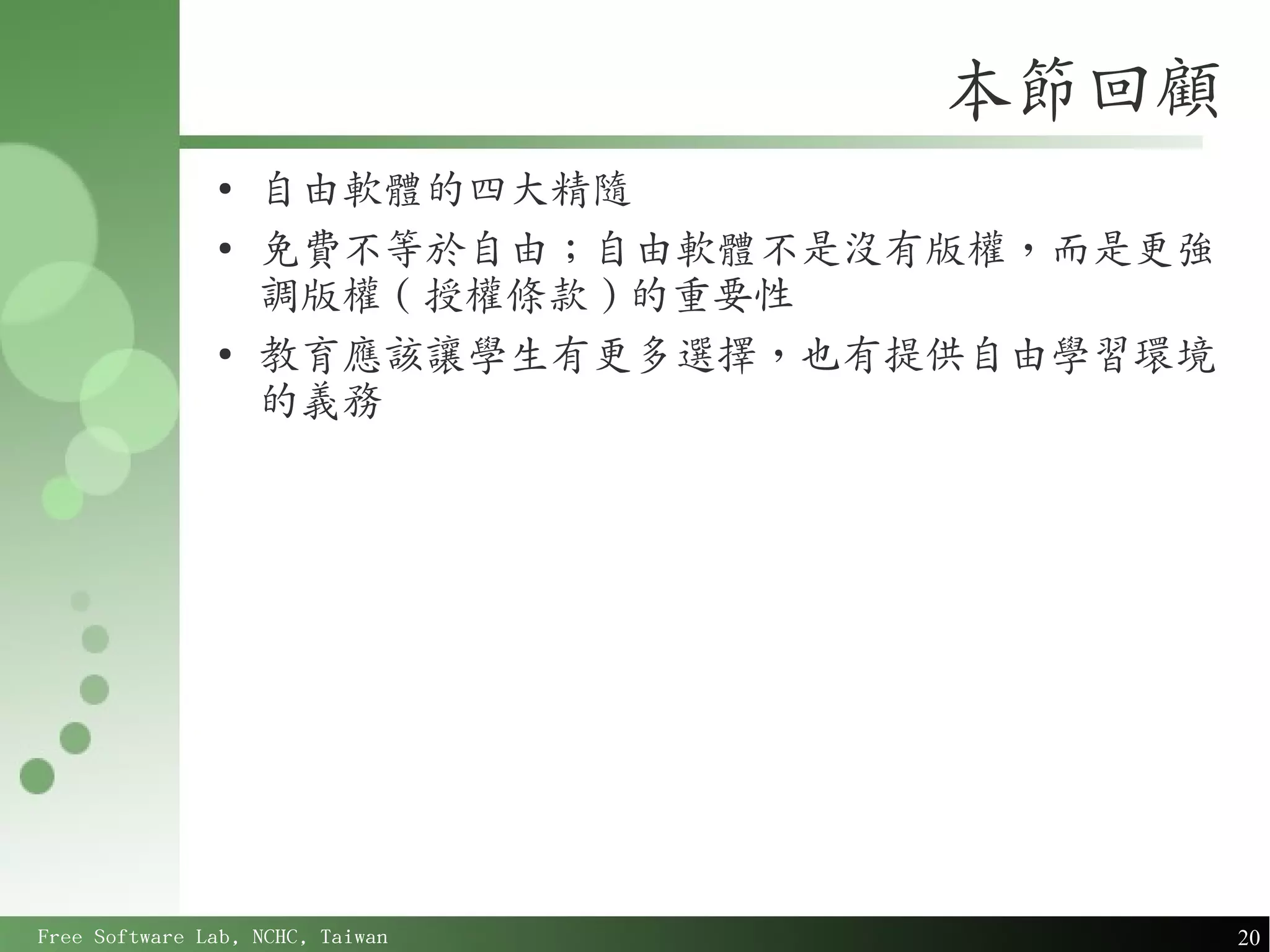 本節回顧

• 自由軟體的四大精隨
• 免費不等於自由；自由軟體不是沒有版權，而是更強調版權（授權條款）的重要性
• 教育應該讓學生有更多選擇，也有提供自由學習環境的義務

Free Software Lab, NCHC, Taiwan

20